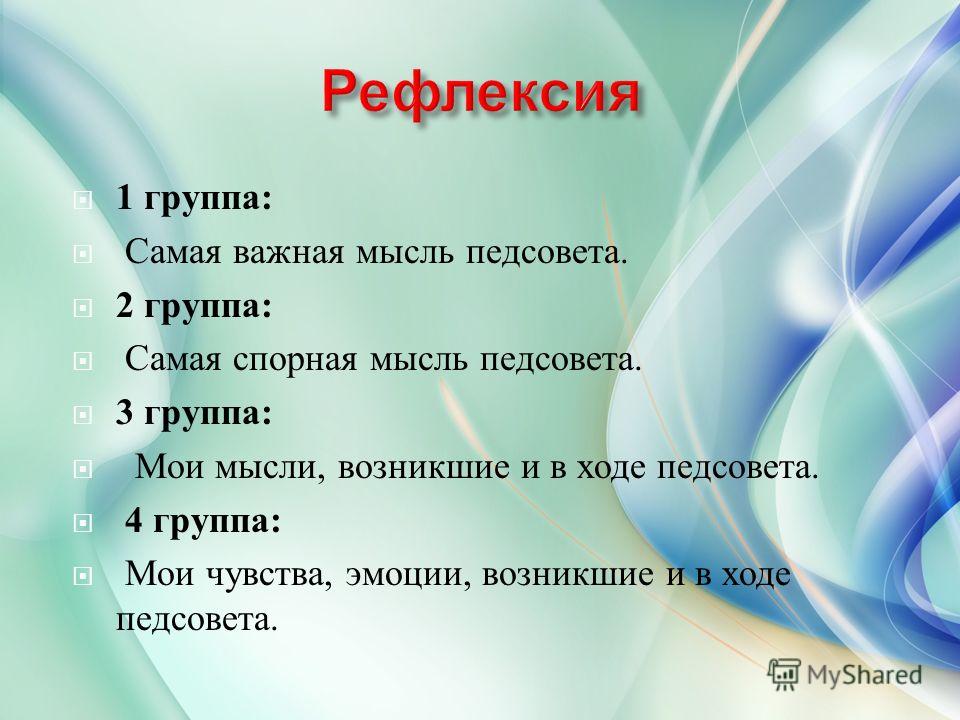 Рефлексия

1 группа:

Самая важная мысль педсовета.

2 группа:

Самая спорная мысль педсовета.

3 группа:

Мои мысли, возникшие и в ходе педсовета.

4 группа:

Мои чувства, эмоции, возникшие и в ходе педсовета.

MyShared